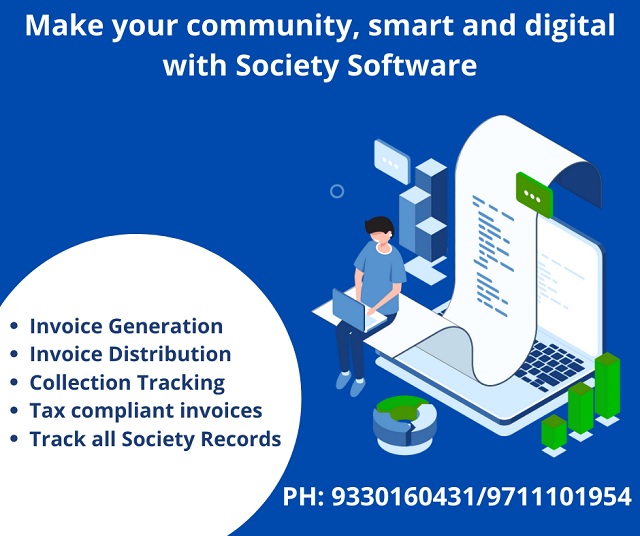 Make your community, smart and digital with Society Software

- Invoice Generation
- Invoice Distribution
- Collection Tracking
- Tax compliant invoices
- Track all Society Records

PH: 9330160431/9711101954